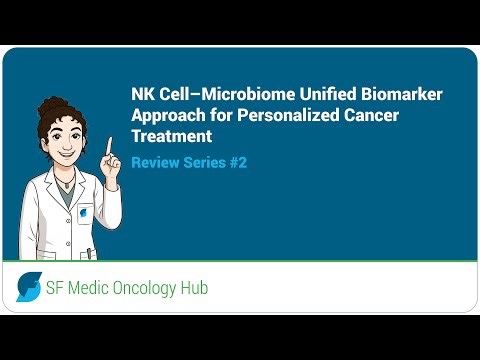 NK Cell–Microbiome Unified Biomarker Approach for Personalized Cancer Treatment

Review Series #2

SF Medic Oncology Hub